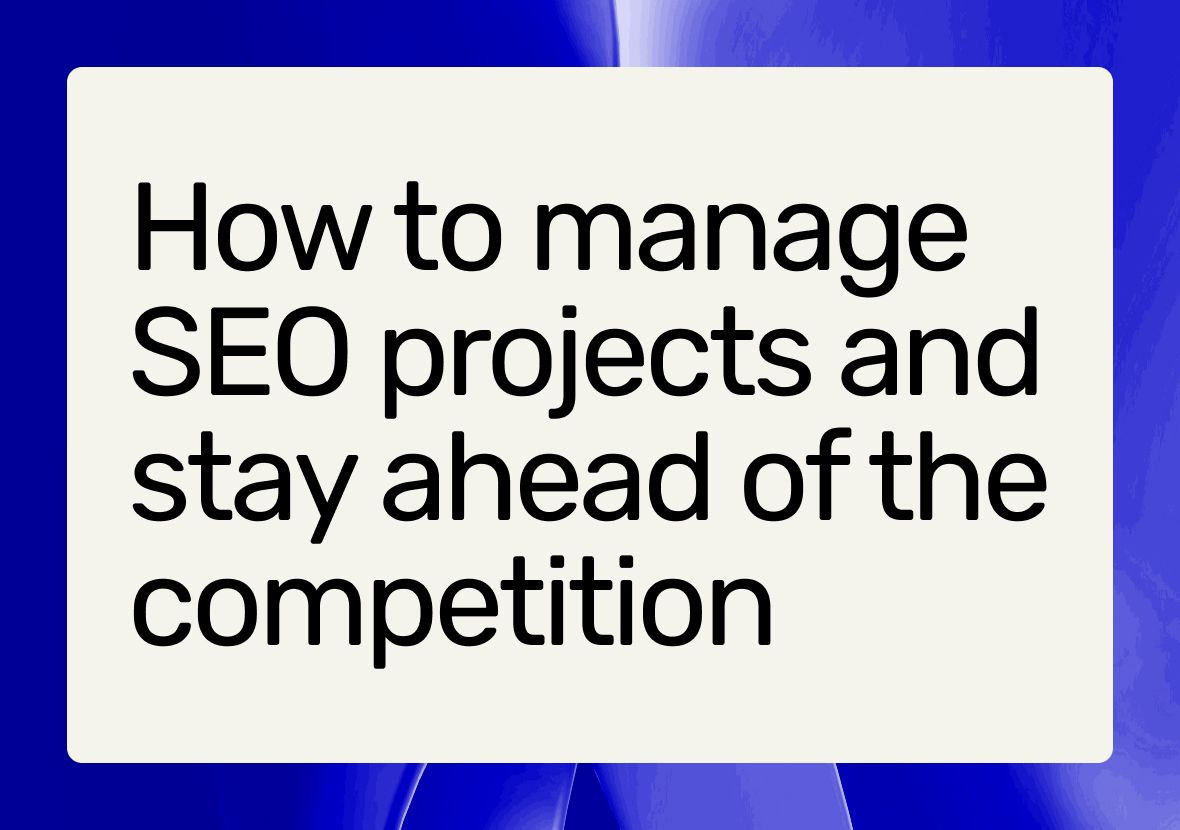 How to manage SEO projects and stay ahead of the competition